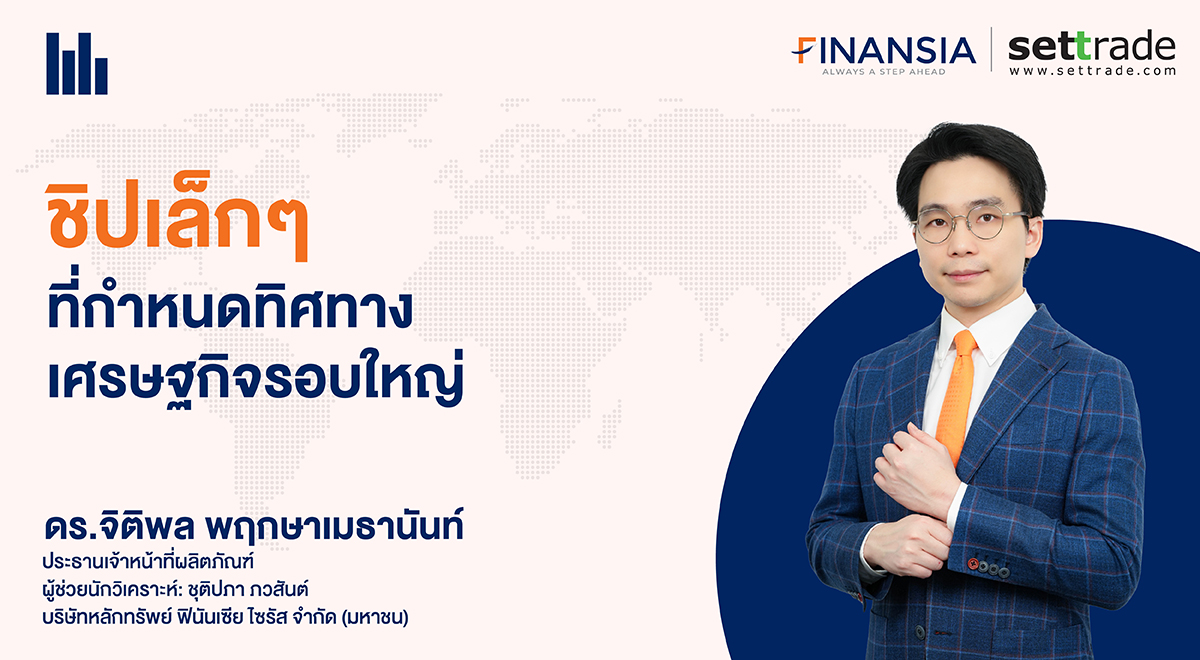 FINANSIA
ALWAYS A STEP AHEAD

settrade
www.settrade.com

ชิปเล็กๆ
ที่กำหนดทิศทาง
เศรษฐกิจรอบใหญ่

ดร.จิติพล พฤกษาเมธานันท์
ประธานเจ้าหน้าที่ผลิตภัณฑ์
ผู้ช่วยนักวิเคราะห์: ชุติปภา ภวสันต์
บริษัทหลักทรัพย์ ฟินันเซีย ไซรัส จำกัด (มหาชน)